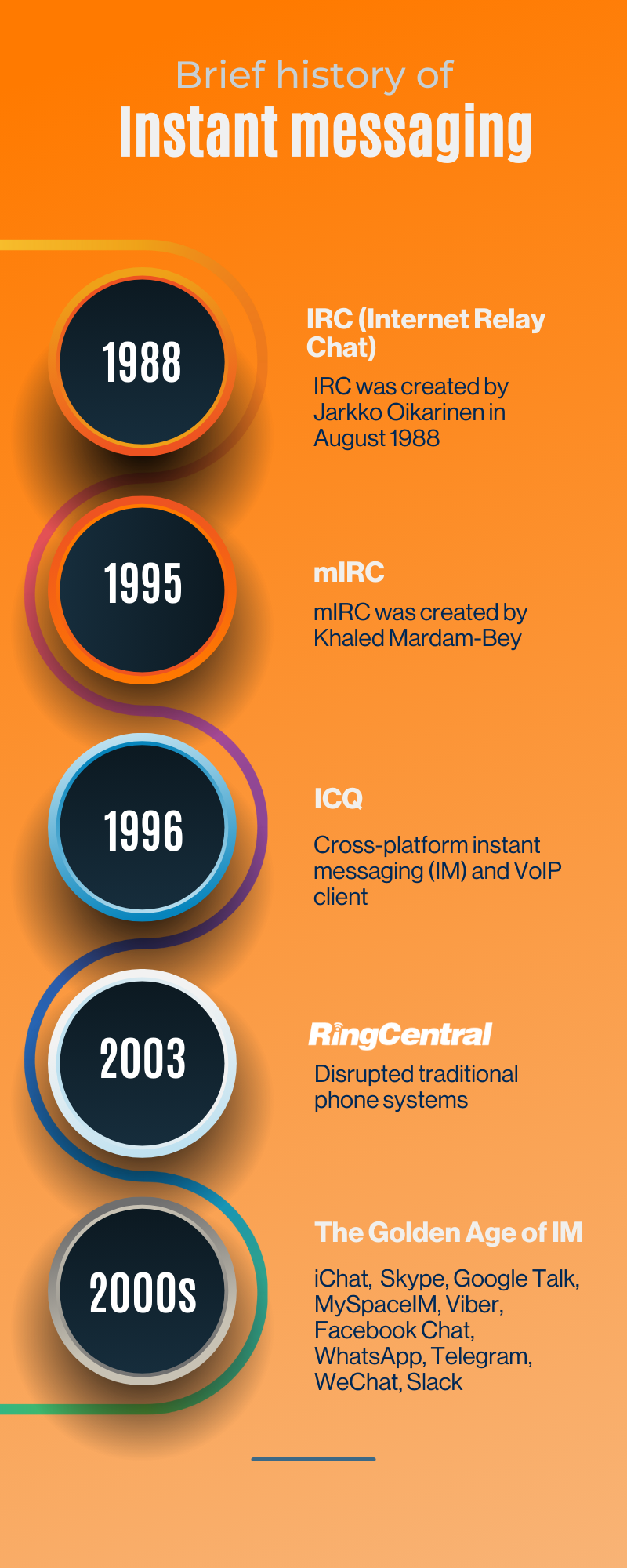 Brief history of
Instant messaging

1988

IRC (Internet Relay Chat)

IRC was created by Jarkko Oikarinen in August 1988

1995

mIRC

mIRC was created by Khaled Mardam-Bey

1996

ICQ

Cross-platform instant messaging (IM) and VoIP client

2003

RingCentral

Disrupted traditional phone systems

2000s

The Golden Age of IM

iChat, Skype, Google Talk, MySpaceIM, Viber, Facebook Chat, WhatsApp, Telegram, WeChat, Slack